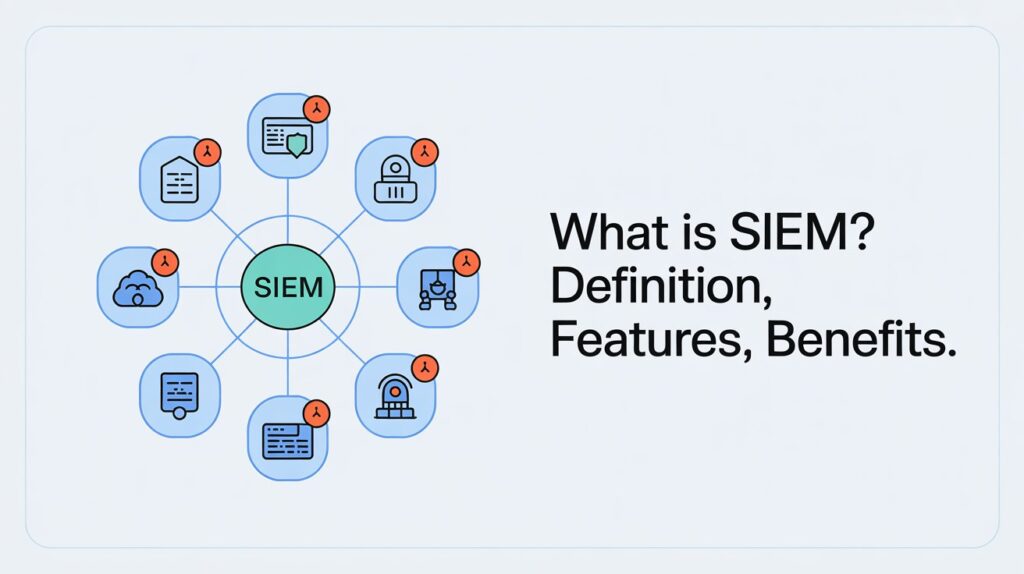 SIEM

What is SIEM? Definition, Features, Benefits.